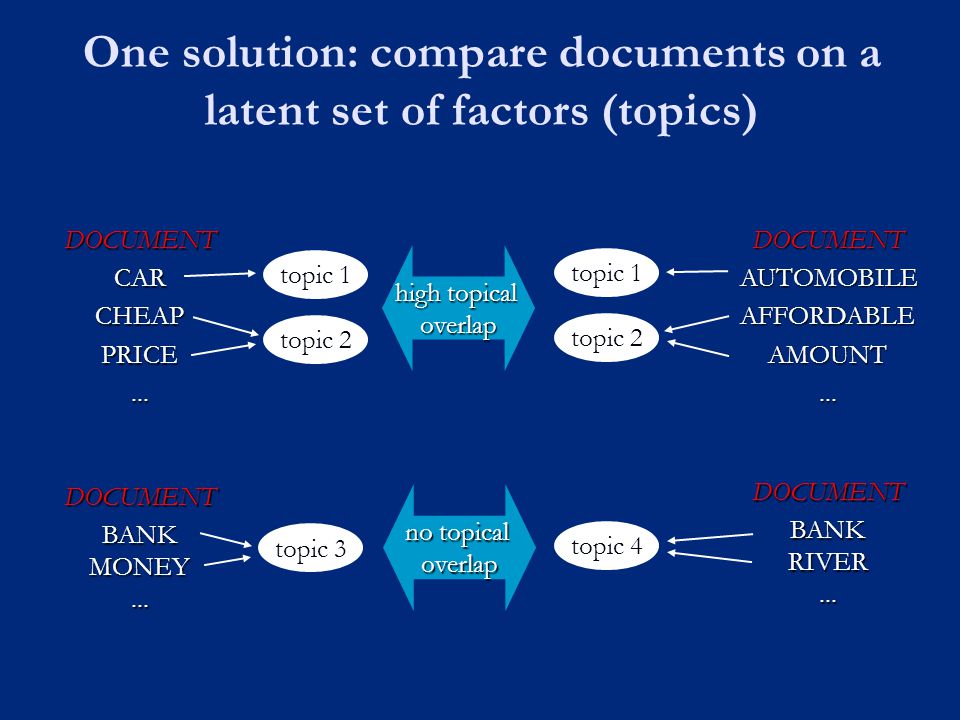 One solution: compare documents on a latent set of factors (topics)

DOCUMENT
CAR
CHEAP
PRICE
...

topic 1
topic 2

high topical overlap

topic 1
topic 2

DOCUMENT
AUTOMOBILE
AFFORDABLE
AMOUNT
...

DOCUMENT
BANK
MONEY
...

topic 3

no topical overlap

topic 4

DOCUMENT
BANK
RIVER
...